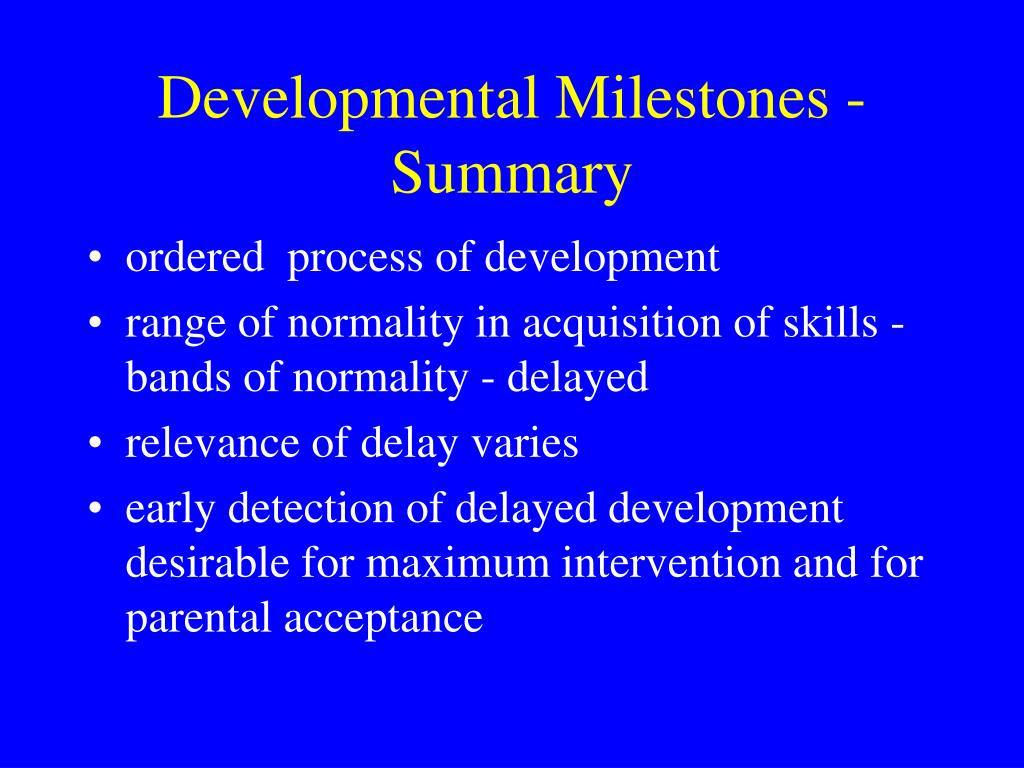 Developmental Milestones - Summary

• ordered process of development
• range of normality in acquisition of skills - bands of normality - delayed
• relevance of delay varies
• early detection of delayed development desirable for maximum intervention and for parental acceptance